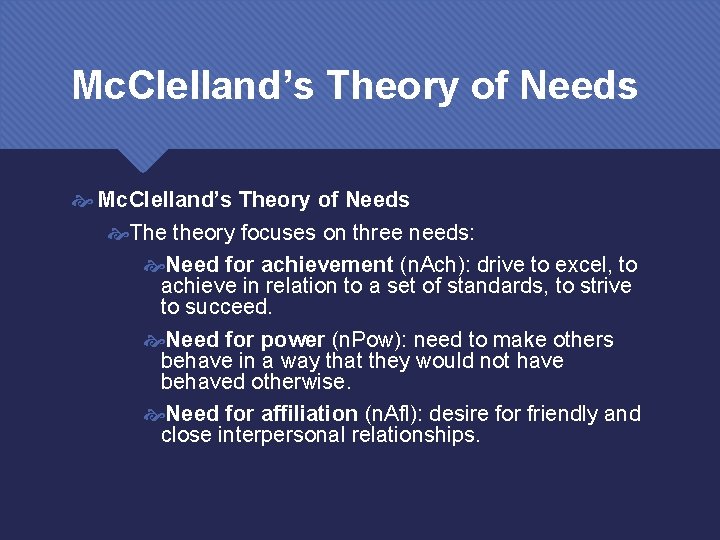 McClelland's Theory of Needs

McClelland's Theory of Needs

The theory focuses on three needs:

Need for achievement (nAch): drive to excel, to achieve in relation to a set of standards, to strive to succeed.

Need for power (nPow): need to make others behave in a way that they would not have behaved otherwise.

Need for affiliation (nAfl): desire for friendly and close interpersonal relationships.